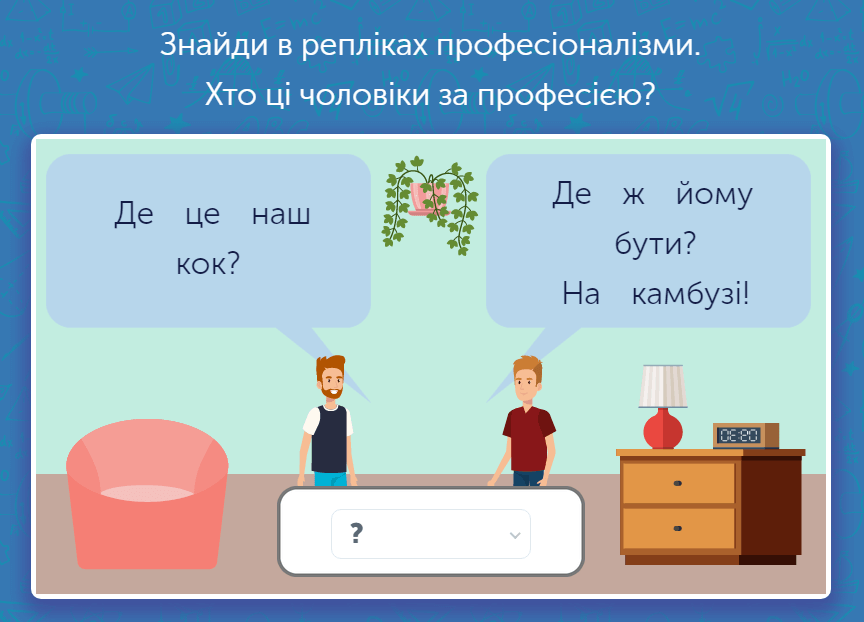 Знайди в репліках професіоналізми.
Хто ці чоловіки за професією?

Де це наш кок?

Де ж йому бути? На камбузі!

06:20

?